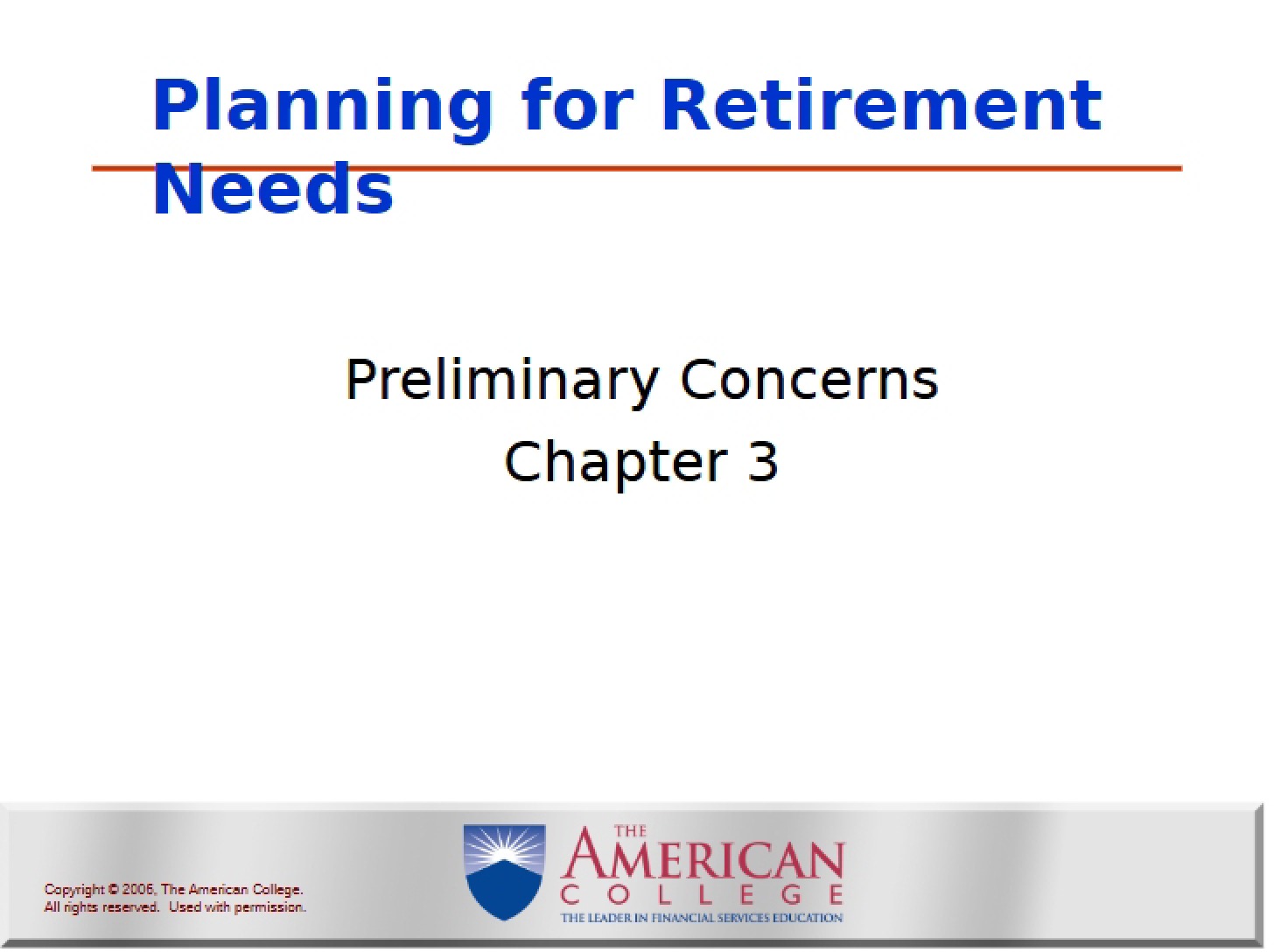 Planning for Retirement Needs

Preliminary Concerns
Chapter 3

Copyright © 2006, The American College.
All rights reserved. Used with permission.

THE AMERICAN COLLEGE
THE LEADER IN FINANCIAL SERVICES EDUCATION